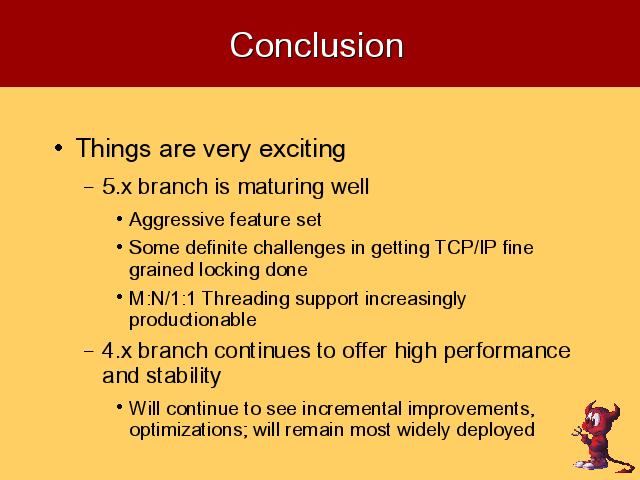 Conclusion

• Things are very exciting

– 5.x branch is maturing well

• Aggressive feature set

• Some definite challenges in getting TCP/IP fine grained locking done

• M:N/1:1 Threading support increasingly productionable

– 4.x branch continues to offer high performance and stability

• Will continue to see incremental improvements, optimizations; will remain most widely deployed